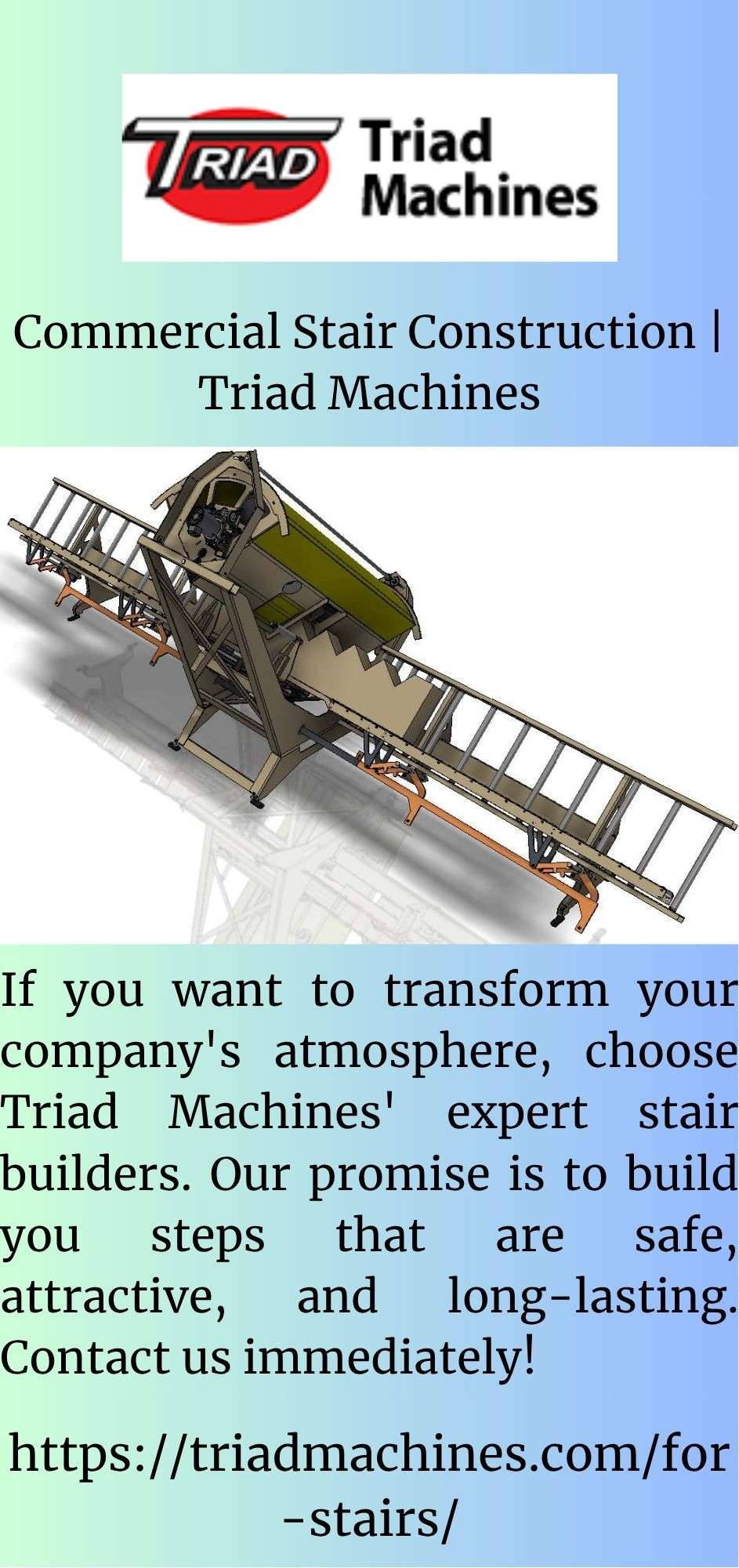 TRIAD Triad Machines

Commercial Stair Construction | Triad Machines

If you want to transform your company's atmosphere, choose Triad Machines' expert stair builders. Our promise is to build you steps that are safe, attractive, and long-lasting. Contact us immediately!

https://triadmachines.com/for-stairs/